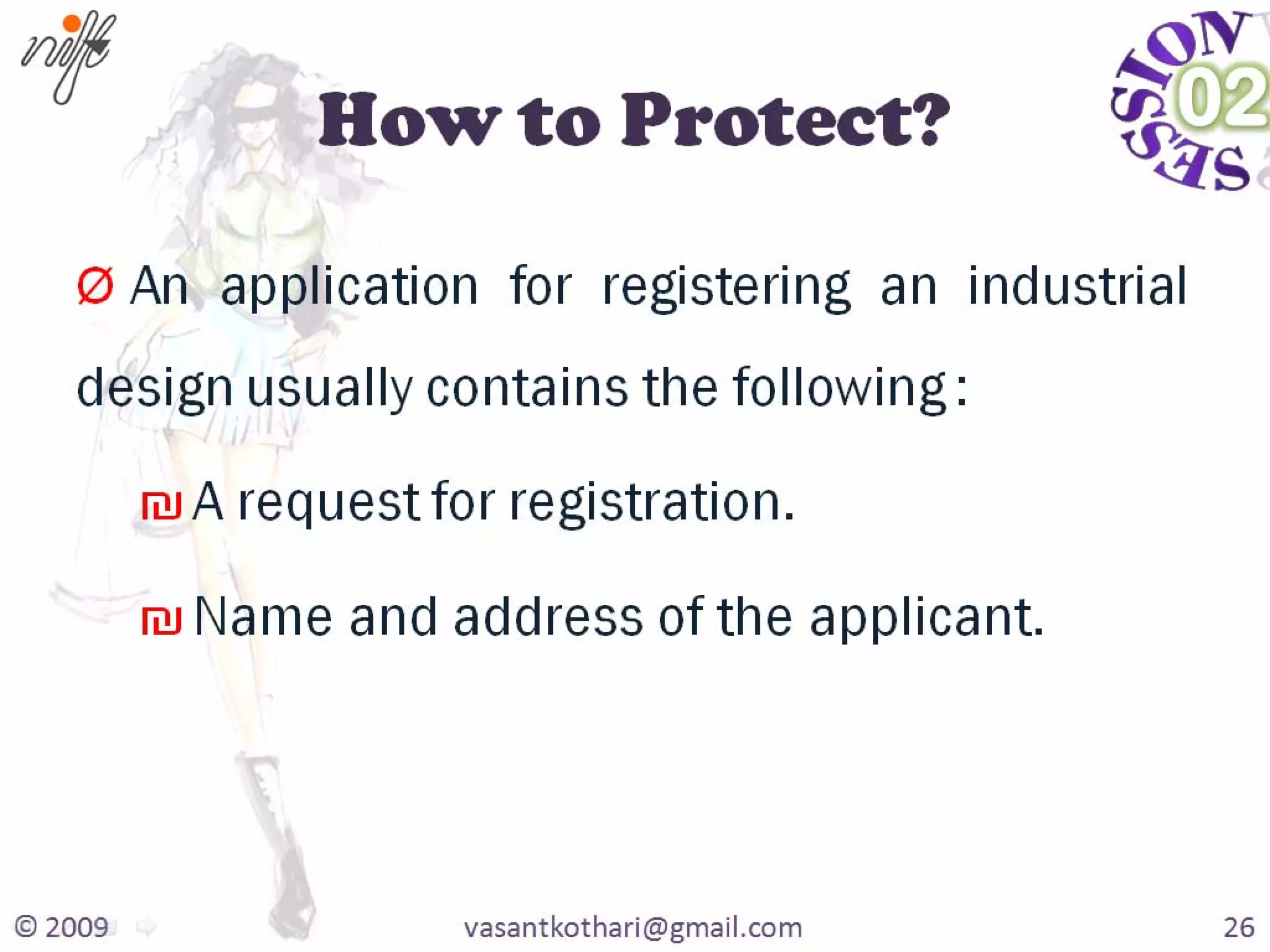 nift

How to Protect?

SESSION 02

Ø An application for registering an industrial design usually contains the following :

₪ A request for registration.

₪ Name and address of the applicant.

© 2009

vasantkothari@gmail.com

26